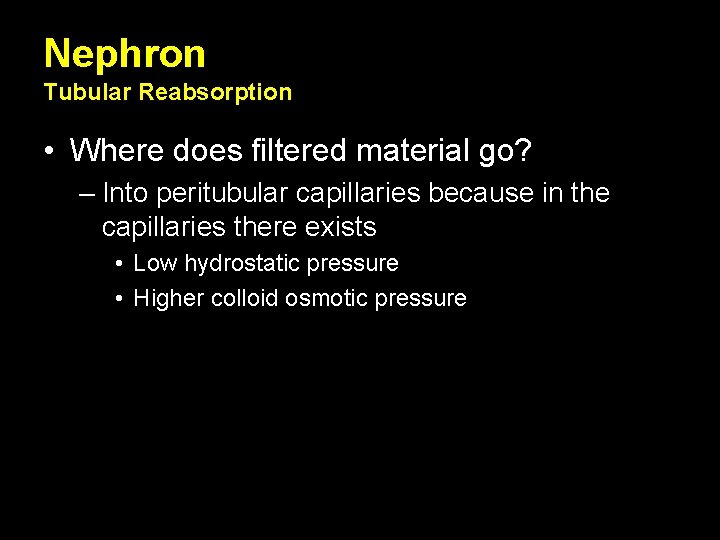 Nephron
Tubular Reabsorption

• Where does filtered material go?
– Into peritubular capillaries because in the capillaries there exists
• Low hydrostatic pressure
• Higher colloid osmotic pressure